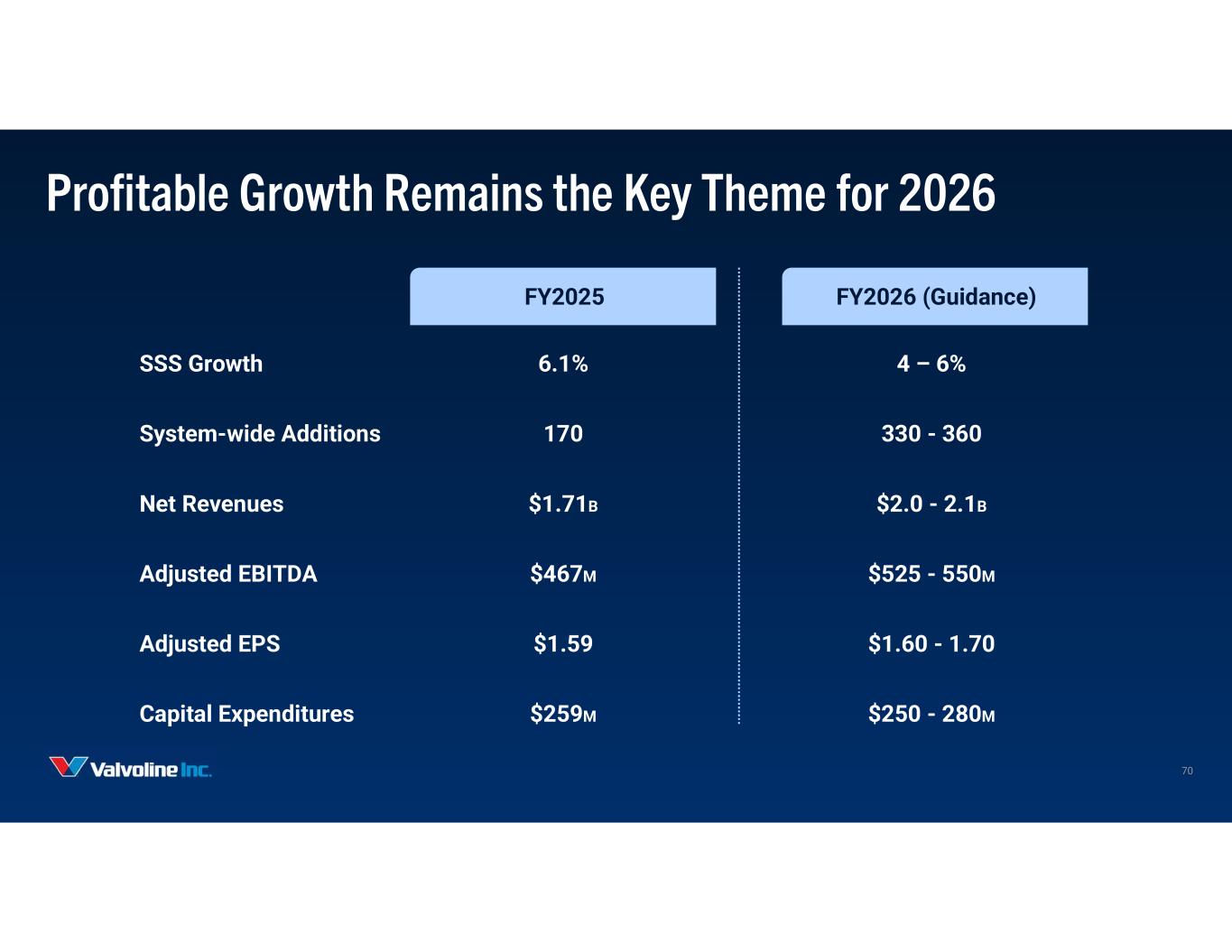 Profitable Growth Remains the Key Theme for 2026

|  | FY2025 | FY2026 (Guidance) |
|---|---|---|
| SSS Growth | 6.1% | 4 – 6% |
| System-wide Additions | 170 | 330 - 360 |
| Net Revenues | \$1.71B | \$2.0 - 2.1B |
| Adjusted EBITDA | \$467M | \$525 - 550M |
| Adjusted EPS | \$1.59 | \$1.60 - 1.70 |
| Capital Expenditures | \$259M | \$250 - 280M |

Valvoline Inc.

70